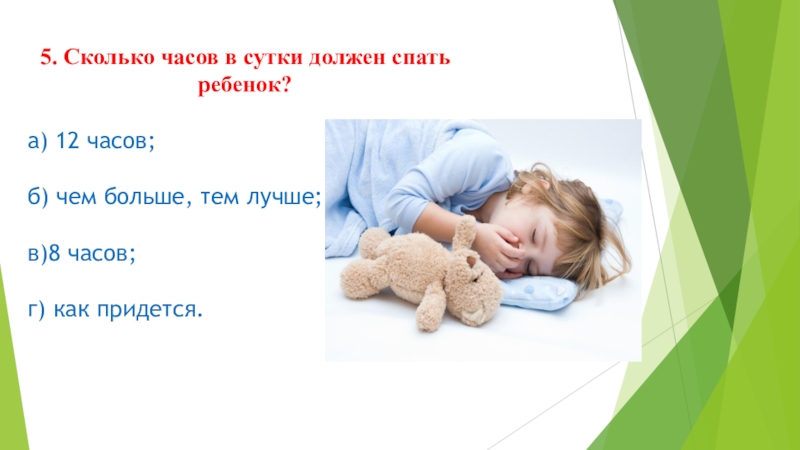 5. Сколько часов в сутки должен спать ребенок?

а) 12 часов;

б) чем больше, тем лучше;

в)8 часов;

г) как придется.